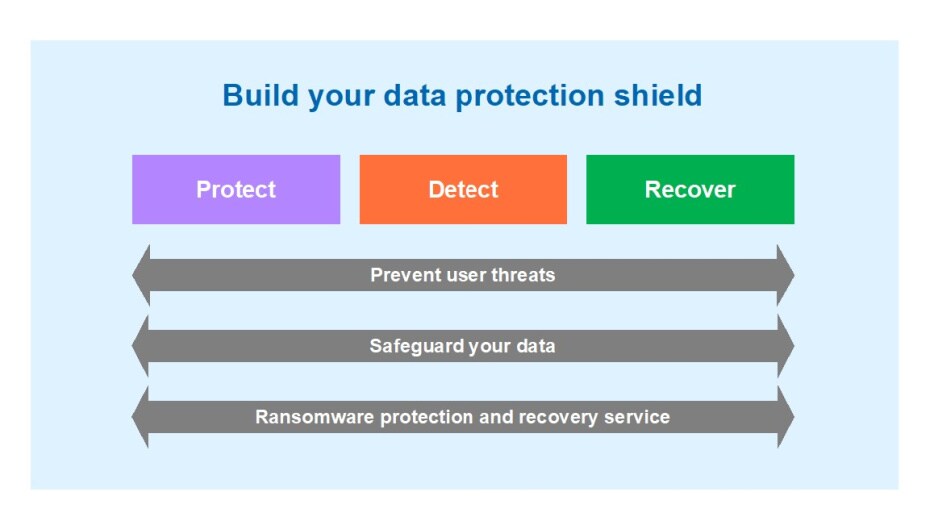 Build your data protection shield

Protect

Detect

Recover

Prevent user threats

Safeguard your data

Ransomware protection and recovery service